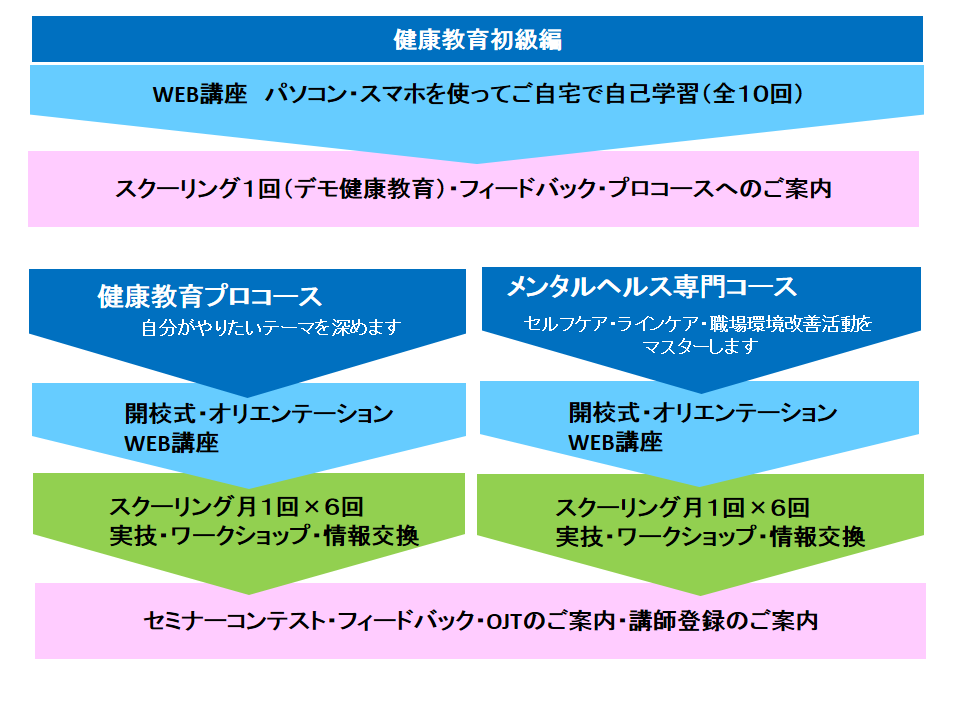 健康教育初級編

WEB講座　パソコン・スマホを使ってご自宅で自己学習（全10回）

スクーリング１回（デモ健康教育）・フィードバック・プロコースへのご案内

健康教育プロコース
自分がやりたいテーマを深めます

開校式・オリエンテーション
WEB講座

スクーリング月１回×６回
実技・ワークショップ・情報交換

メンタルヘルス専門コース
セルフケア・ラインケア・職場環境改善活動をマスターします

開校式・オリエンテーション
WEB講座

スクーリング月１回×６回
実技・ワークショップ・情報交換

セミナーコンテスト・フィードバック・OJTのご案内・講師登録のご案内